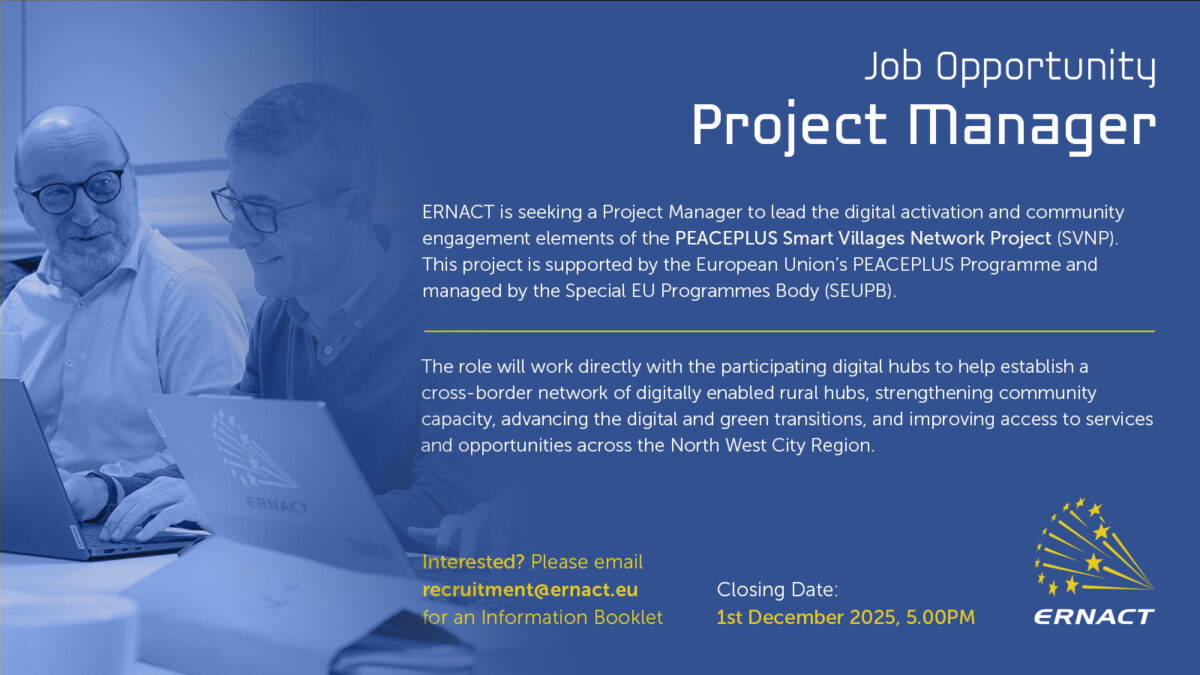 Job Opportunity
Project Manager

ERNACT is seeking a Project Manager to lead the digital activation and community engagement elements of the PEACEPLUS Smart Villages Network Project (SVNP). This project is supported by the European Union's PEACEPLUS Programme and managed by the Special EU Programmes Body (SEUPB).

The role will work directly with the participating digital hubs to help establish a cross-border network of digitally enabled rural hubs, strengthening community capacity, advancing the digital and green transitions, and improving access to services and opportunities across the North West City Region.

ERNACT

Interested? Please email recruitment@ernact.eu for an Information Booklet

Closing Date:
1st December 2025, 5.00PM

ERNACT